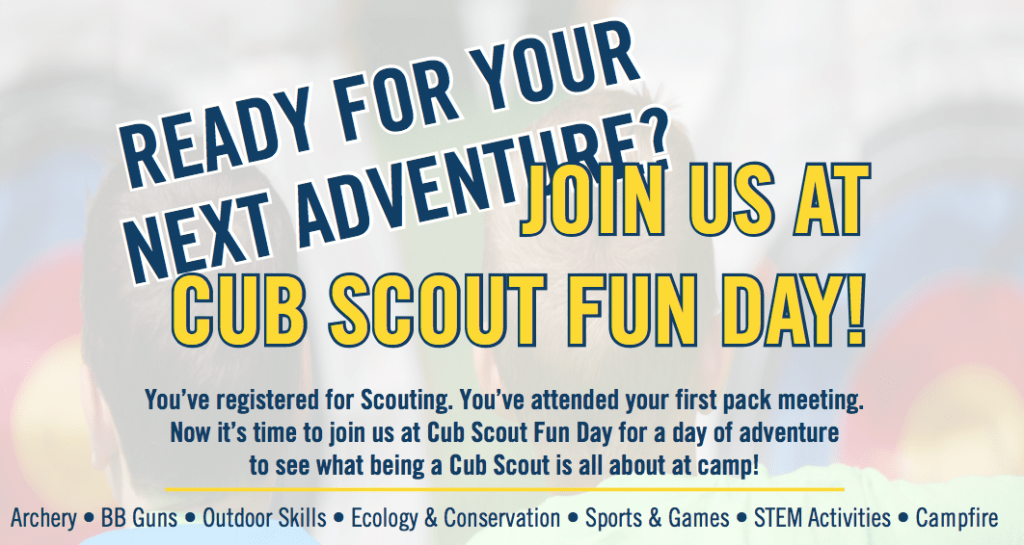 READY FOR YOUR NEXT ADVENTURE?

JOIN US AT CUB SCOUT FUN DAY!

You've registered for Scouting. You've attended your first pack meeting. Now it's time to join us at Cub Scout Fun Day for a day of adventure to see what being a Cub Scout is all about at camp!

Archery • BB Guns • Outdoor Skills • Ecology & Conservation • Sports & Games • STEM Activities • Campfire